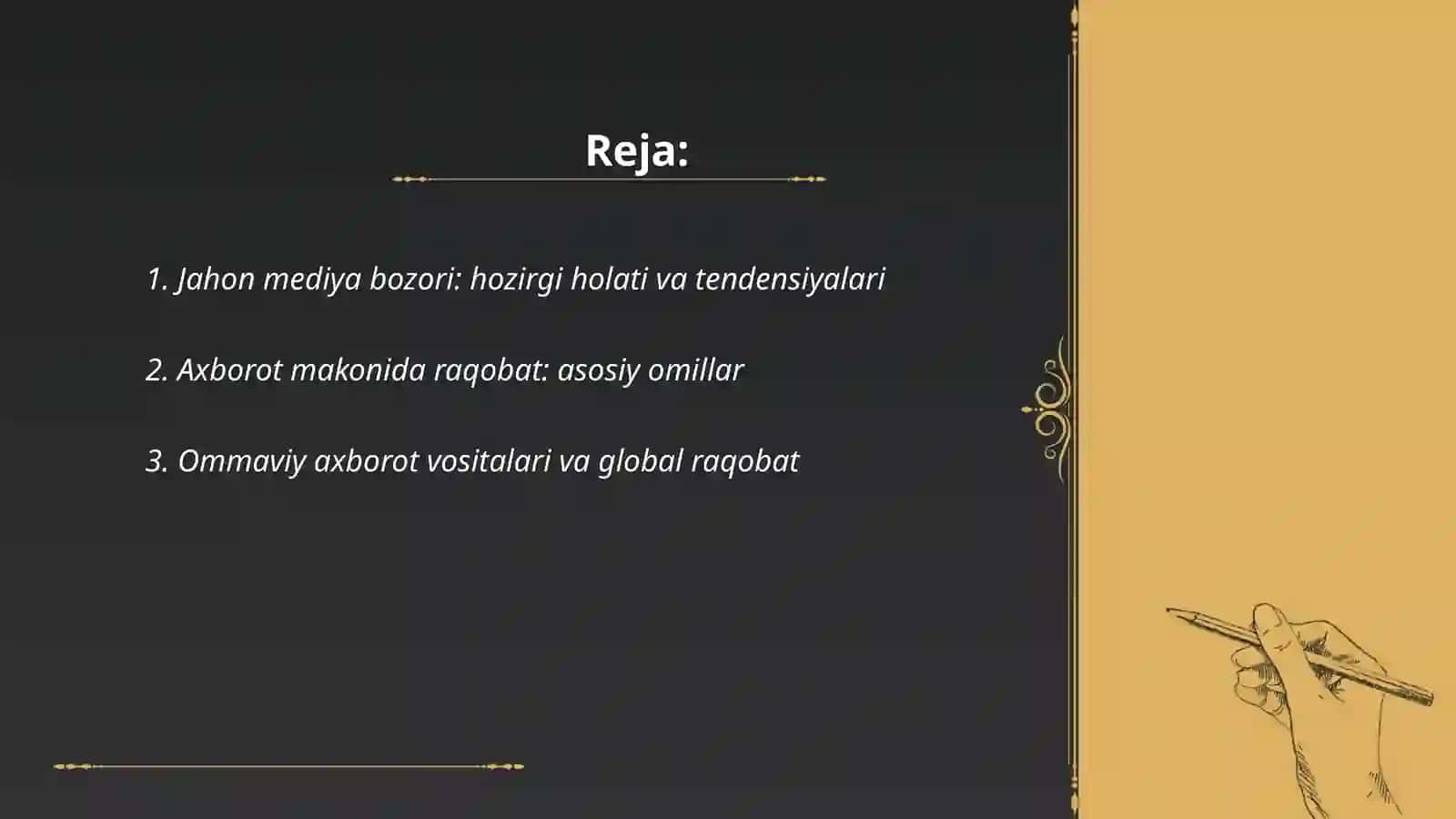 Reja:

1. Jahon mediya bozori: hozirgi holati va tendensiyalari

2. Axborot makonida raqobat: asosiy omillar

3. Ommaviy axborot vositalari va global raqobat